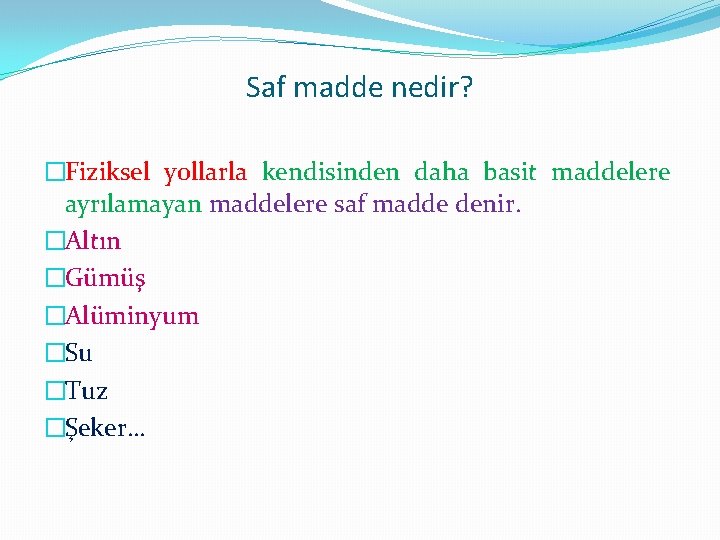 Saf madde nedir?

□Fiziksel yollarla kendisinden daha basit maddelere ayrılamayan maddelere saf madde denir.

□Altın

□Gümüş

□Alüminyum

□Su

□Tuz

□Şeker…